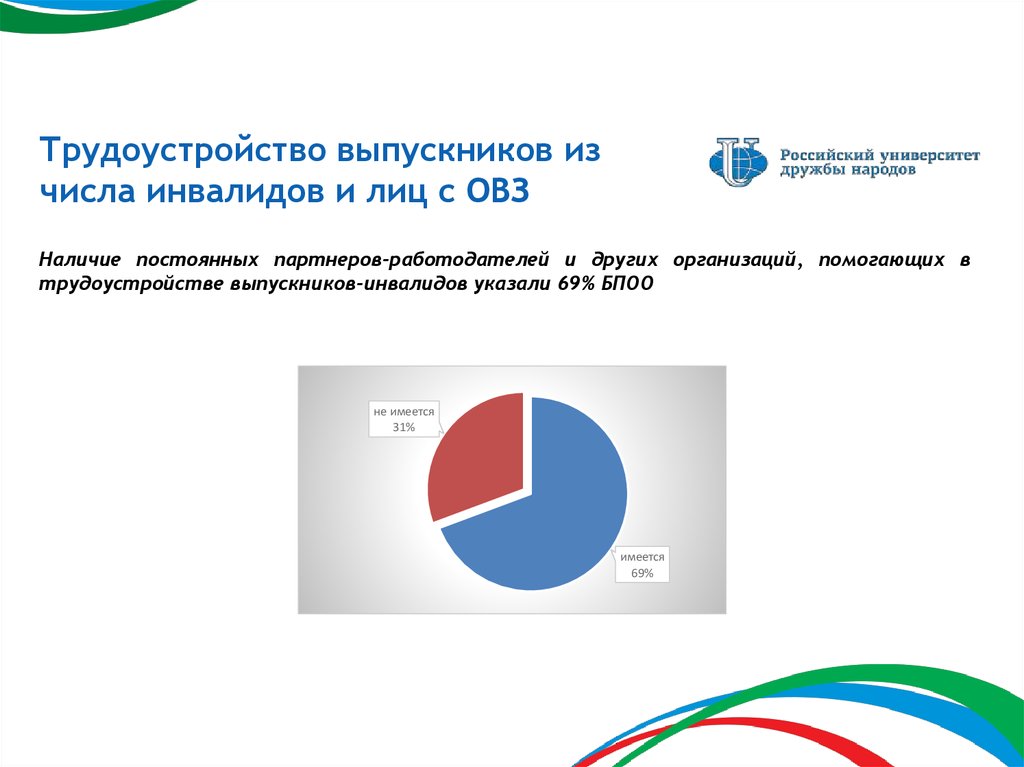 Трудоустройство выпускников из числа инвалидов и лиц с ОВЗ

Российский университет дружбы народов

Наличие постоянных партнеров-работодателей и других организаций, помогающих в трудоустройстве выпускников-инвалидов указали 69% БПОО

не имеется
31%

имеется
69%